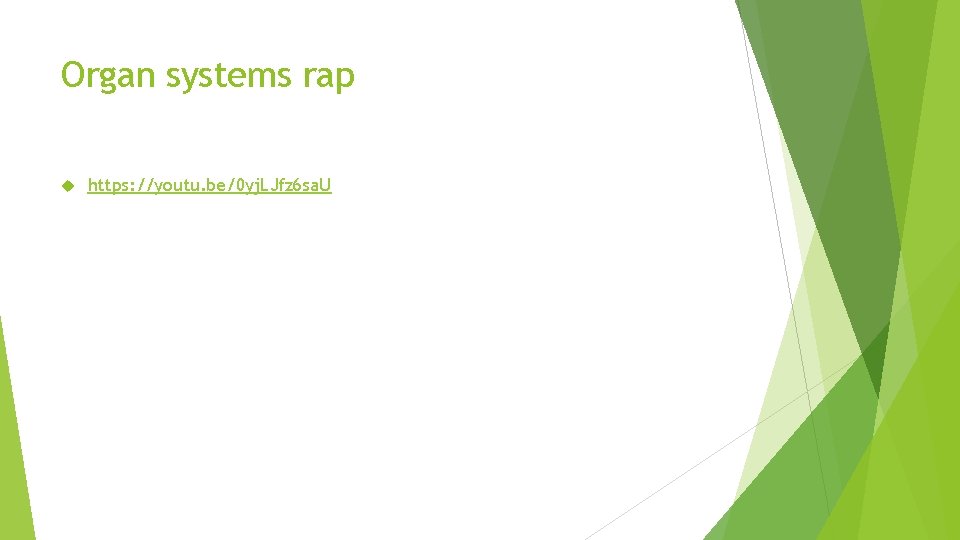 Organ systems rap

https://youtu.be/0yjLJfz6saU